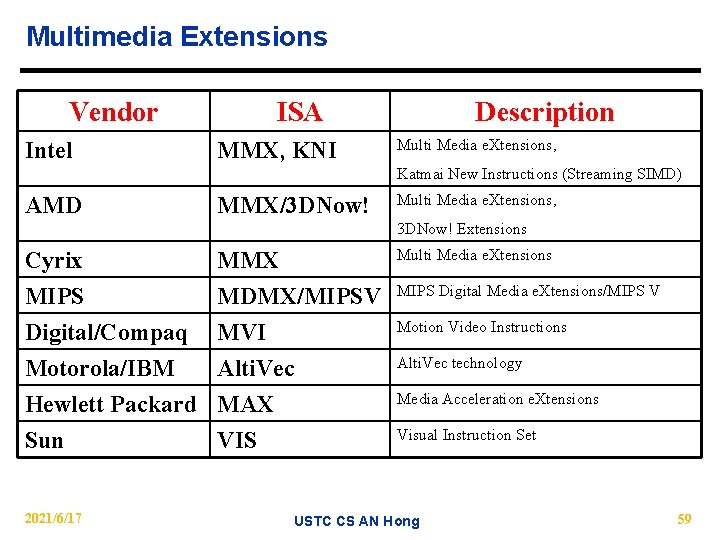 Multimedia Extensions

| Vendor | ISA | Description |
|---|---|---|
| Intel | MMX, KNI | Multi Media eXtensions, Katmai New Instructions (Streaming SIMD) |
| AMD | MMX/3DNow! | Multi Media eXtensions, 3DNow! Extensions |
| Cyrix | MMX | Multi Media eXtensions |
| MIPS | MDMX/MIPSV | MIPS Digital Media eXtensions/MIPS V |
| Digital/Compaq | MVI | Motion Video Instructions |
| Motorola/IBM | AltiVec | AltiVec technology |
| Hewlett Packard | MAX | Media Acceleration eXtensions |
| Sun | VIS | Visual Instruction Set |

2021/6/17

USTC CS AN Hong

59